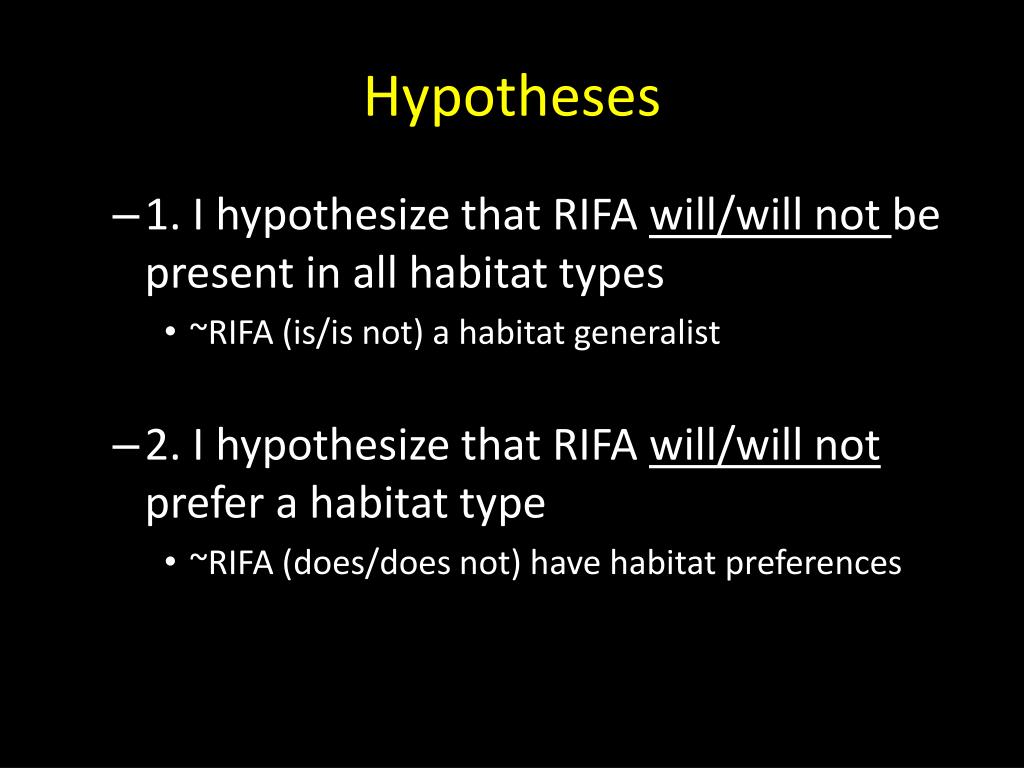 Hypotheses

– 1. I hypothesize that RIFA will/will not be present in all habitat types

• ~RIFA (is/is not) a habitat generalist

– 2. I hypothesize that RIFA will/will not prefer a habitat type

• ~RIFA (does/does not) have habitat preferences